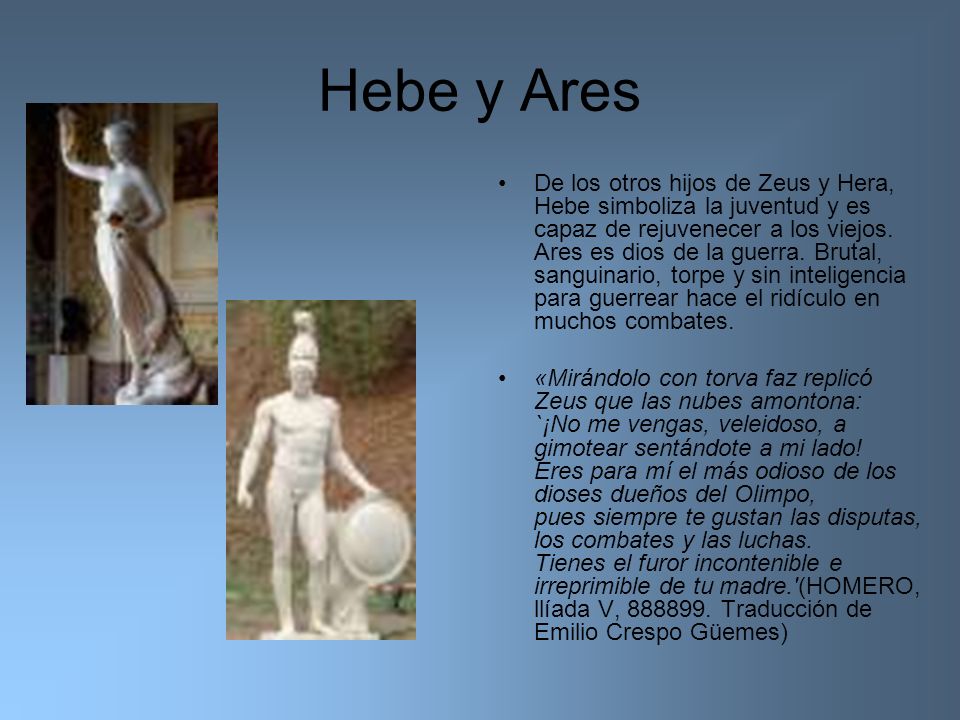 Hebe y Ares

• De los otros hijos de Zeus y Hera, Hebe simboliza la juventud y es capaz de rejuvenecer a los viejos. Ares es dios de la guerra. Brutal, sanguinario, torpe y sin inteligencia para guerrear hace el ridículo en muchos combates.

• «Mirándolo con torva faz replicó Zeus que las nubes amontona: `¡No me vengas, veleidoso, a gimotear sentándote a mi lado! Eres para mí el más odioso de los dioses dueños del Olimpo, pues siempre te gustan las disputas, los combates y las luchas. Tienes el furor incontenible e irreprimible de tu madre.'(HOMERO, Ilíada V, 888899. Traducción de Emilio Crespo Güemes)